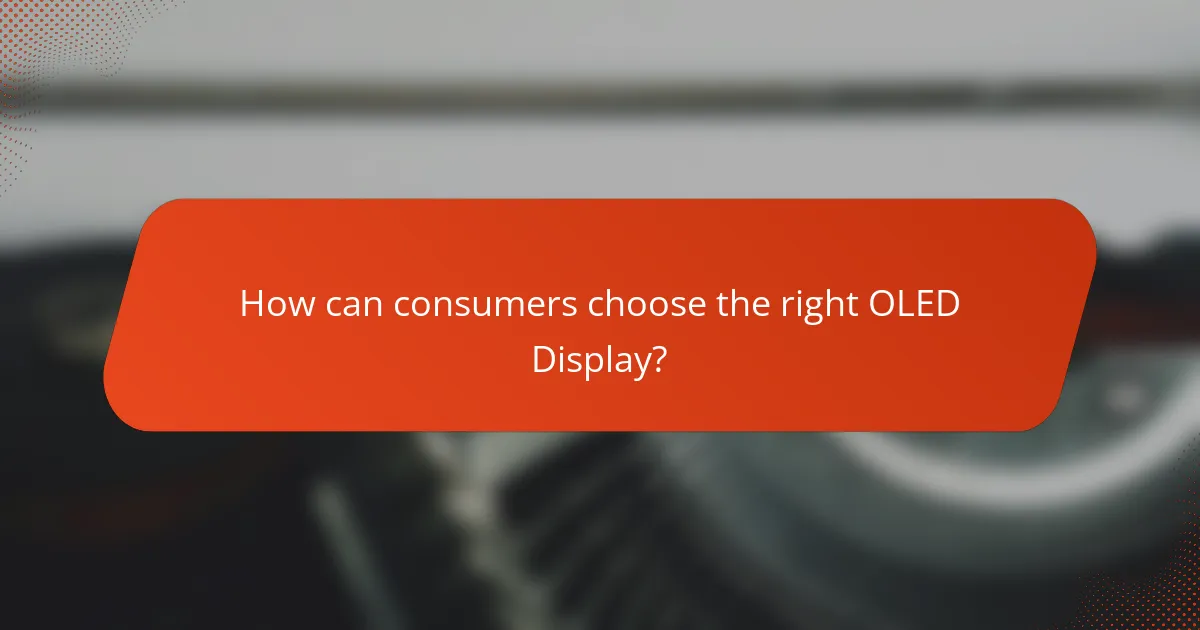 How can consumers choose the right OLED Display?